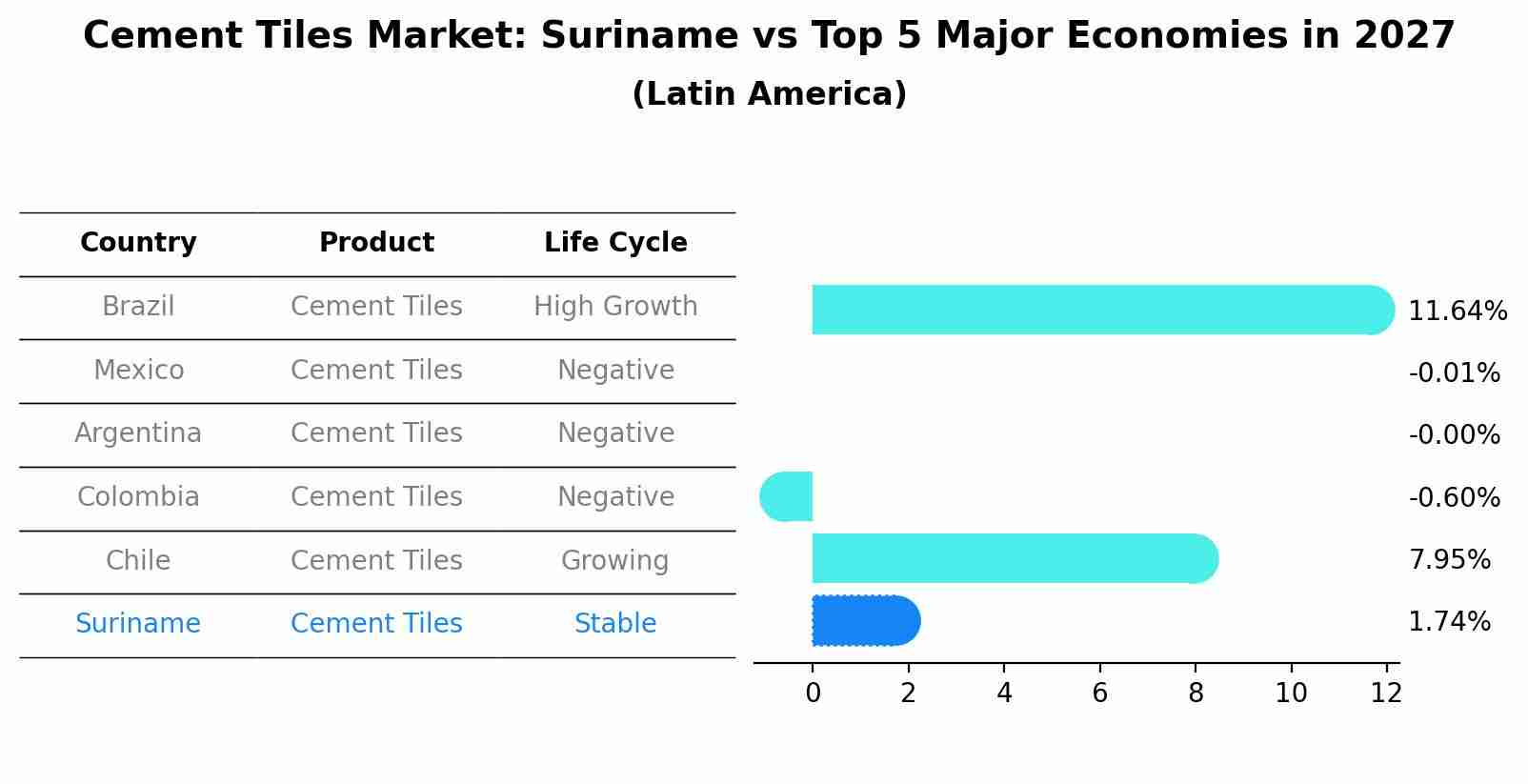 Cement Tiles Market: Suriname vs Top 5 Major Economies in 2027
(Latin America)

| Country | Product | Life Cycle |
|---|---|---|
| Brazil | Cement Tiles | High Growth |
| Mexico | Cement Tiles | Negative |
| Argentina | Cement Tiles | Negative |
| Colombia | Cement Tiles | Negative |
| Chile | Cement Tiles | Growing |
| Suriname | Cement Tiles | Stable |

11.64%
-0.01%
-0.00%
-0.60%
7.95%
1.74%

0 2 4 6 8 10 12